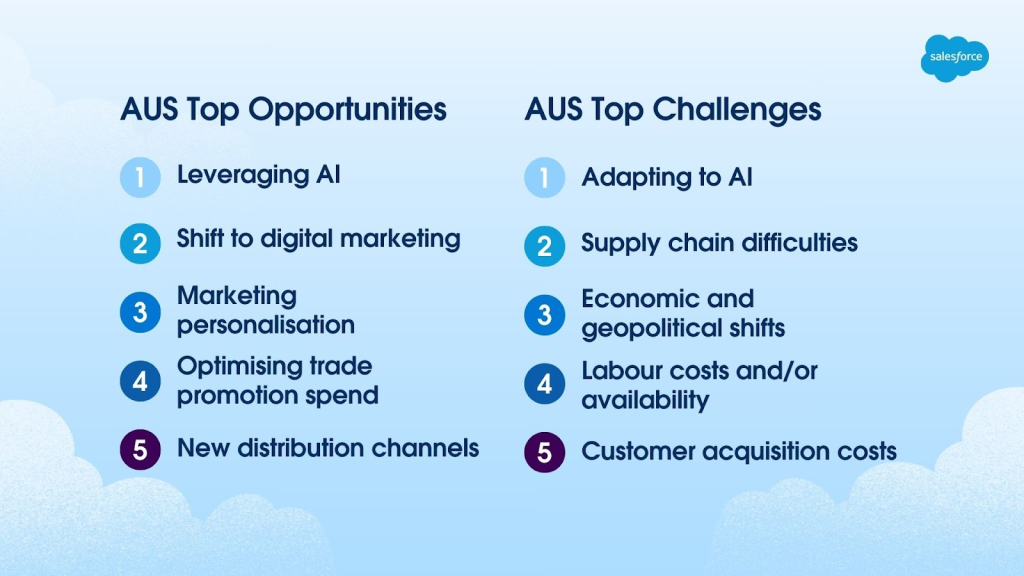 salesforce

AUS Top Opportunities

1 Leveraging AI

2 Shift to digital marketing

3 Marketing personalisation

4 Optimising trade promotion spend

5 New distribution channels

AUS Top Challenges

1 Adapting to AI

2 Supply chain difficulties

3 Economic and geopolitical shifts

4 Labour costs and/or availability

5 Customer acquisition costs